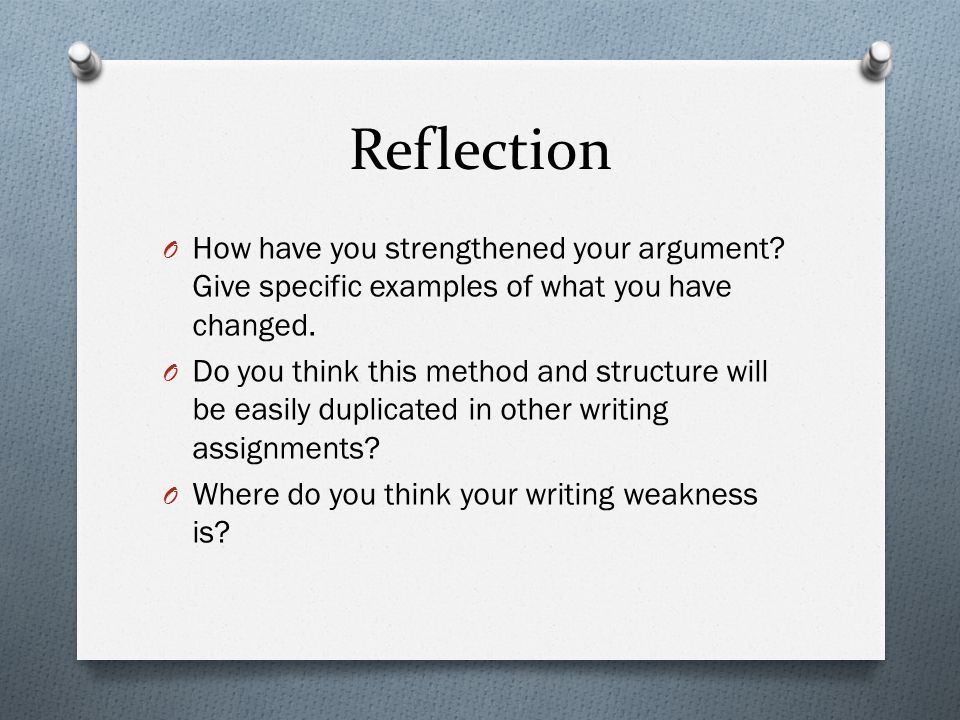 Reflection

O How have you strengthened your argument? Give specific examples of what you have changed.

O Do you think this method and structure will be easily duplicated in other writing assignments?

O Where do you think your writing weakness is?